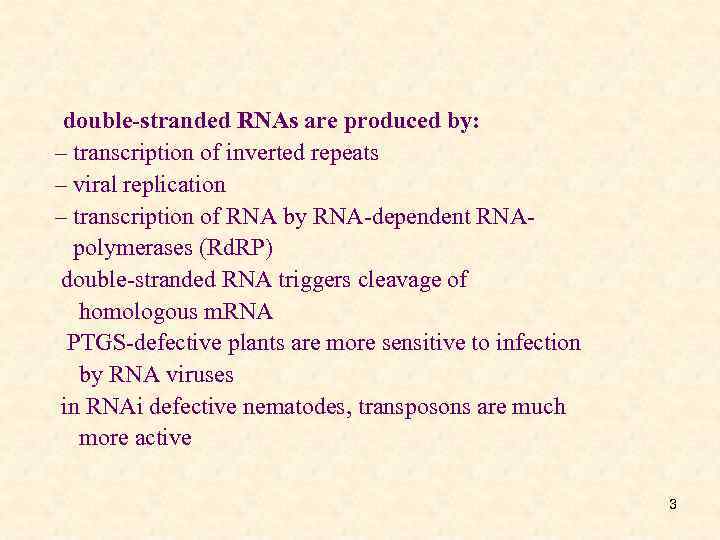 double-stranded RNAs are produced by:
– transcription of inverted repeats
– viral replication
– transcription of RNA by RNA-dependent RNA-polymerases (RdRP)

double-stranded RNA triggers cleavage of homologous mRNA

PTGS-defective plants are more sensitive to infection by RNA viruses

in RNAi defective nematodes, transposons are much more active

3